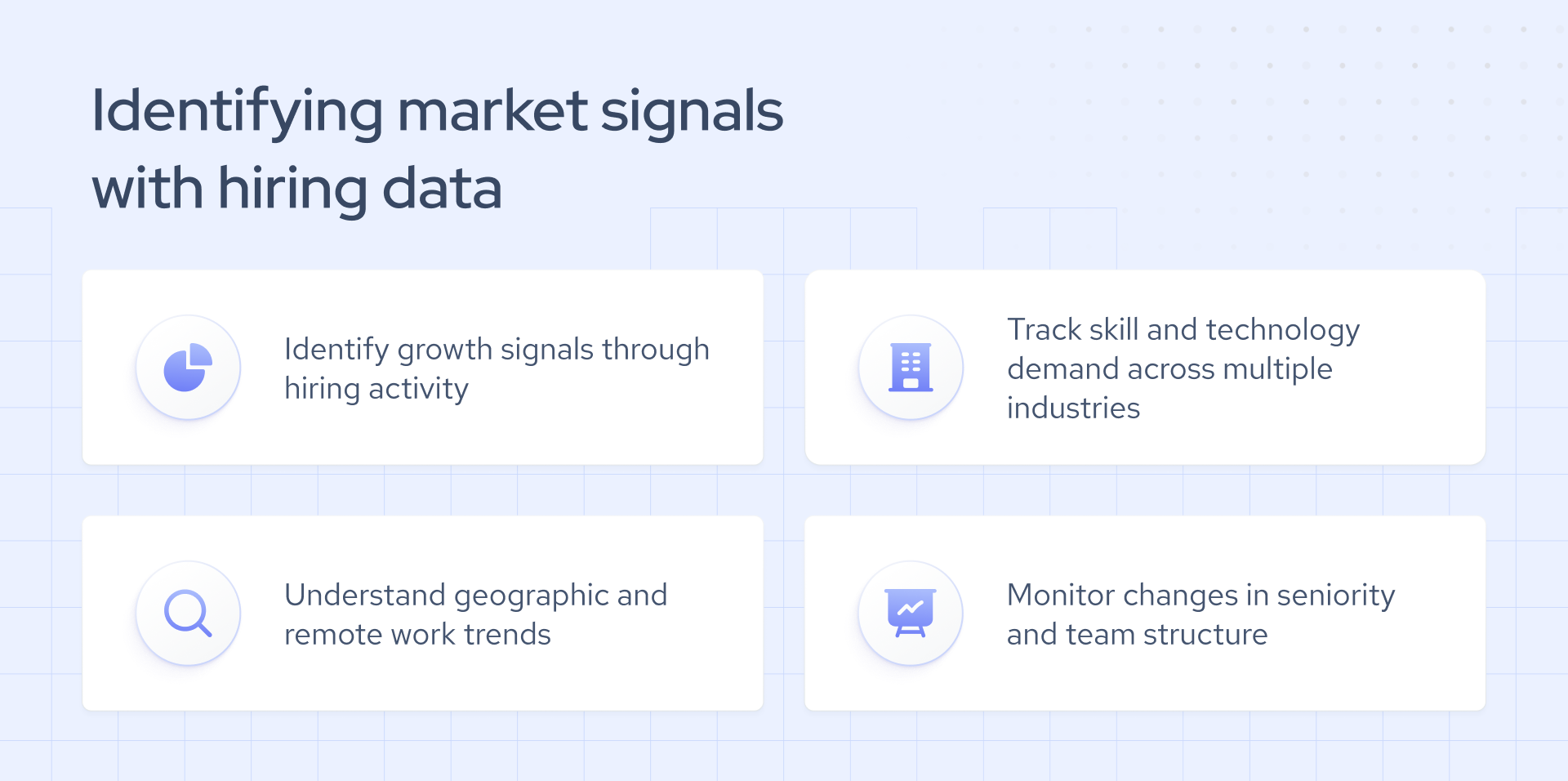 Identifying market signals with hiring data

Identify growth signals through hiring activity

Track skill and technology demand across multiple industries

Understand geographic and remote work trends

Monitor changes in seniority and team structure